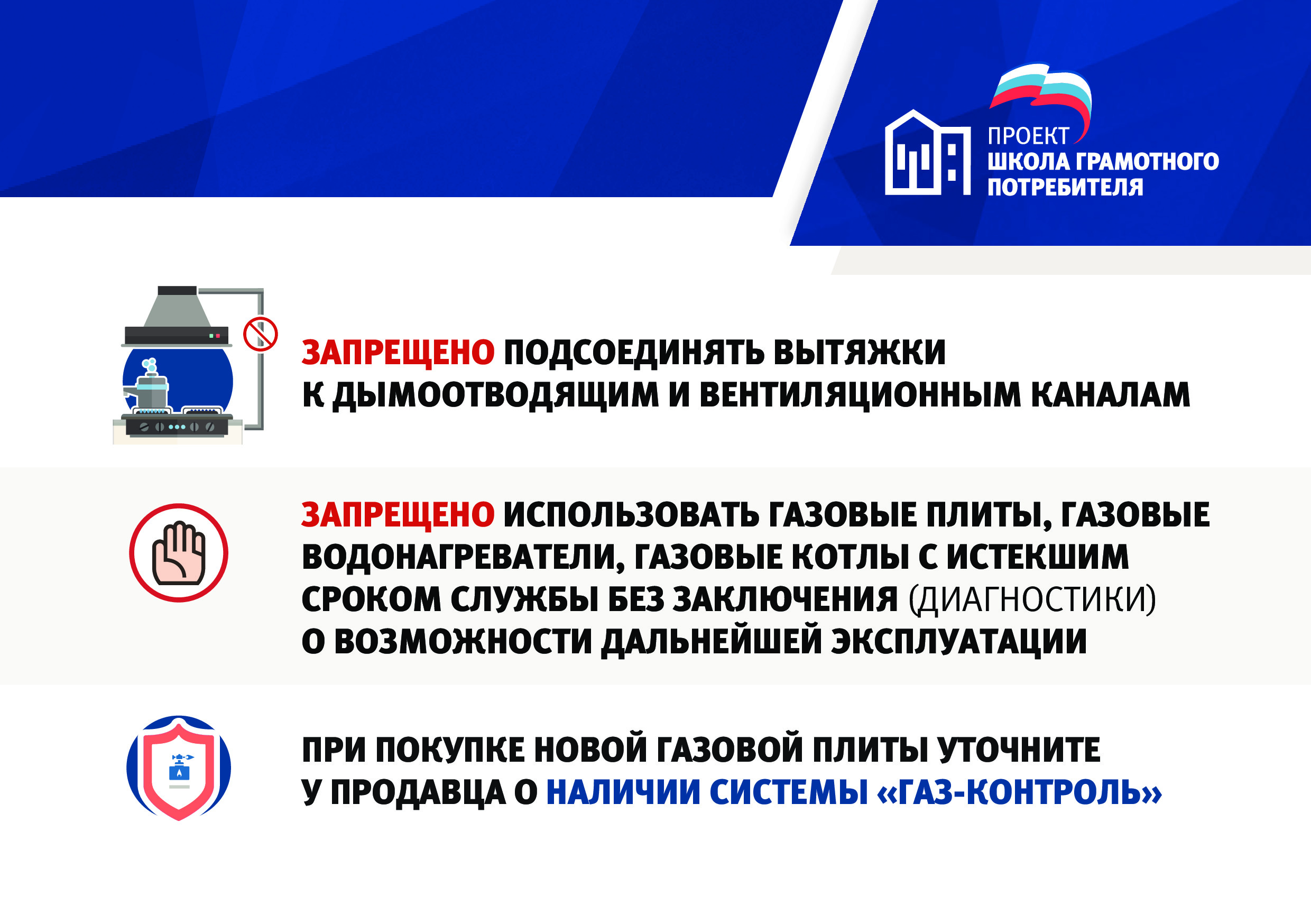 ПРОЕКТ
ШКОЛА ГРАМОТНОГО ПОТРЕБИТЕЛЯ

ЗАПРЕЩЕНО ПОДСОЕДИНЯТЬ ВЫТЯЖКИ К ДЫМООТВОДЯЩИМ И ВЕНТИЛЯЦИОННЫМ КАНАЛАМ

ЗАПРЕЩЕНО ИСПОЛЬЗОВАТЬ ГАЗОВЫЕ ПЛИТЫ, ГАЗОВЫЕ ВОДОНАГРЕВАТЕЛИ, ГАЗОВЫЕ КОТЛЫ С ИСТЕКШИМ СРОКОМ СЛУЖБЫ БЕЗ ЗАКЛЮЧЕНИЯ (ДИАГНОСТИКИ) О ВОЗМОЖНОСТИ ДАЛЬНЕЙШЕЙ ЭКСПЛУАТАЦИИ

ПРИ ПОКУПКЕ НОВОЙ ГАЗОВОЙ ПЛИТЫ УТОЧНИТЕ У ПРОДАВЦА О НАЛИЧИИ СИСТЕМЫ «ГАЗ-КОНТРОЛЬ»